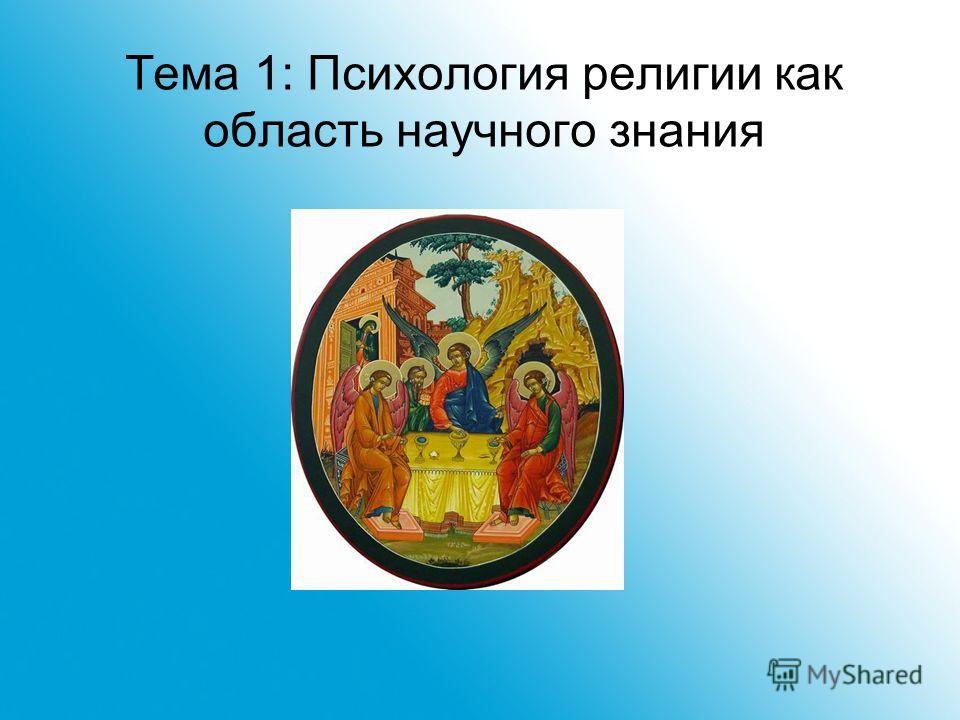 Тема 1: Психология религии как область научного знания

MyShared